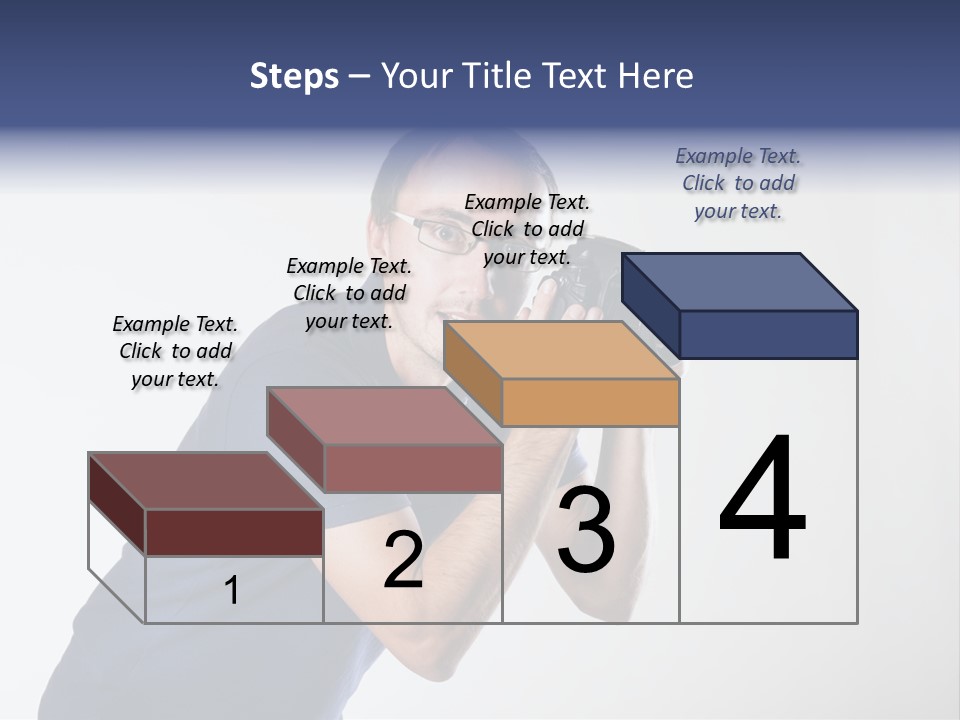 Steps – Your Title Text Here

Example Text. Click to add your text.

Example Text. Click to add your text.

Example Text. Click to add your text.

Example Text. Click to add your text.

1

2

3

4